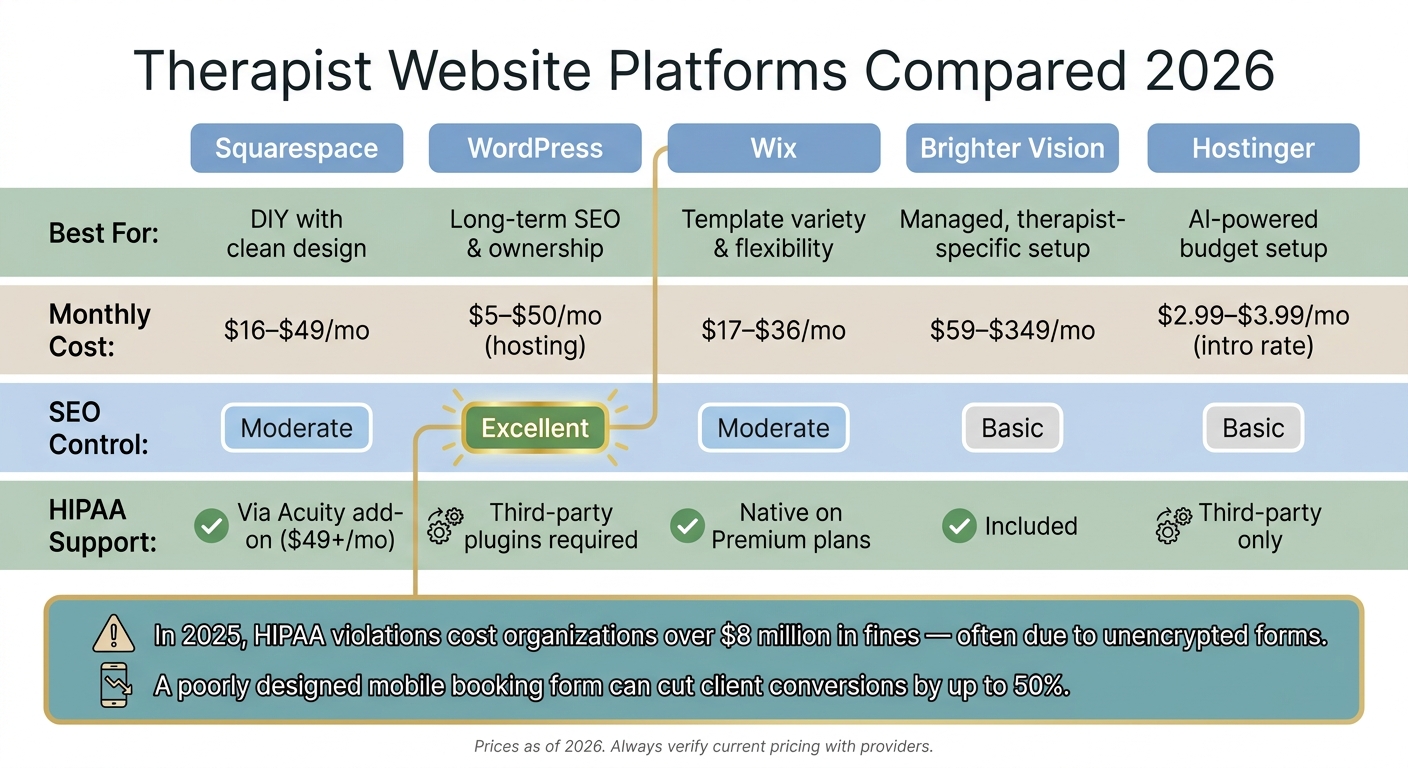 Therapist Website Platforms Compared 2026

| | Squarespace | WordPress | Wix | Brighter Vision | Hostinger |
|---|---|---|---|---|---|
| Best For: | DIY with clean design | Long-term SEO & ownership | Template variety & flexibility | Managed, therapist-specific setup | AI-powered budget setup |
| Monthly Cost: | \$16–\$49/mo | \$5–\$50/mo (hosting) | \$17–\$36/mo | \$59–\$349/mo | \$2.99–\$3.99/mo (intro rate) |
| SEO Control: | Moderate | Excellent | Moderate | Basic | Basic |
| HIPAA Support: | Via Acuity add-on (\$49+/mo) | Third-party plugins required | Native on Premium plans | Included | Third-party only |

In 2025, HIPAA violations cost organizations over \$8 million in fines — often due to unencrypted forms.

A poorly designed mobile booking form can cut client conversions by up to 50%.

Prices as of 2026. Always verify current pricing with providers.